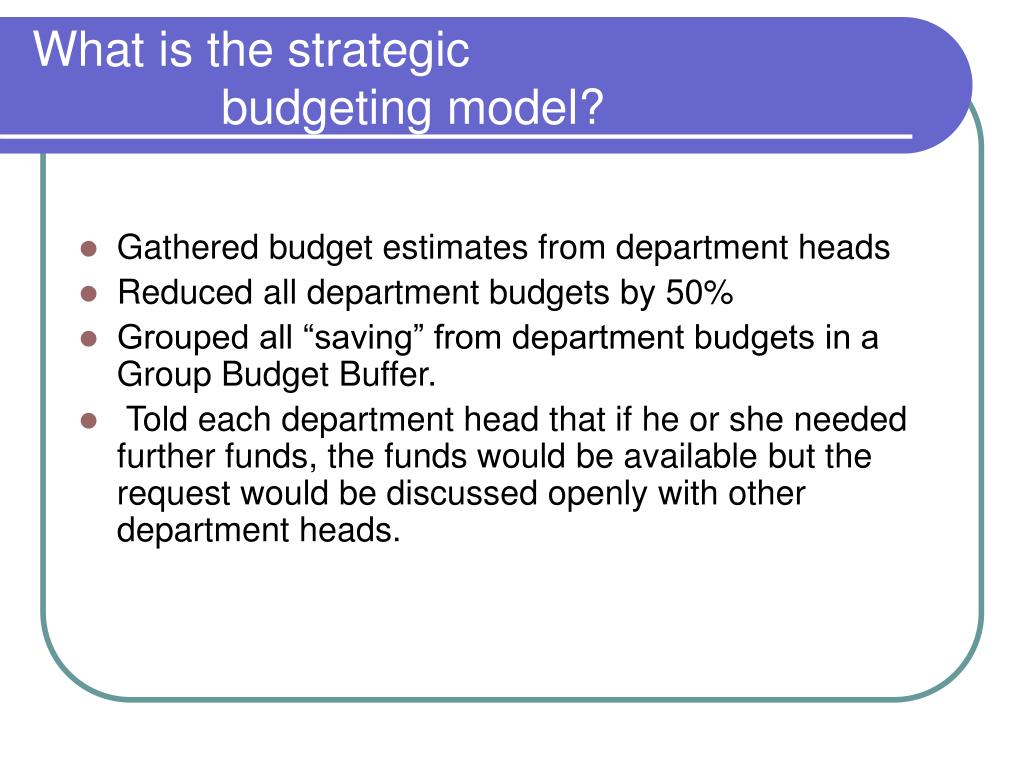 What is the strategic budgeting model?

- Gathered budget estimates from department heads
- Reduced all department budgets by 50%
- Grouped all “saving” from department budgets in a Group Budget Buffer.
- Told each department head that if he or she needed further funds, the funds would be available but the request would be discussed openly with other department heads.